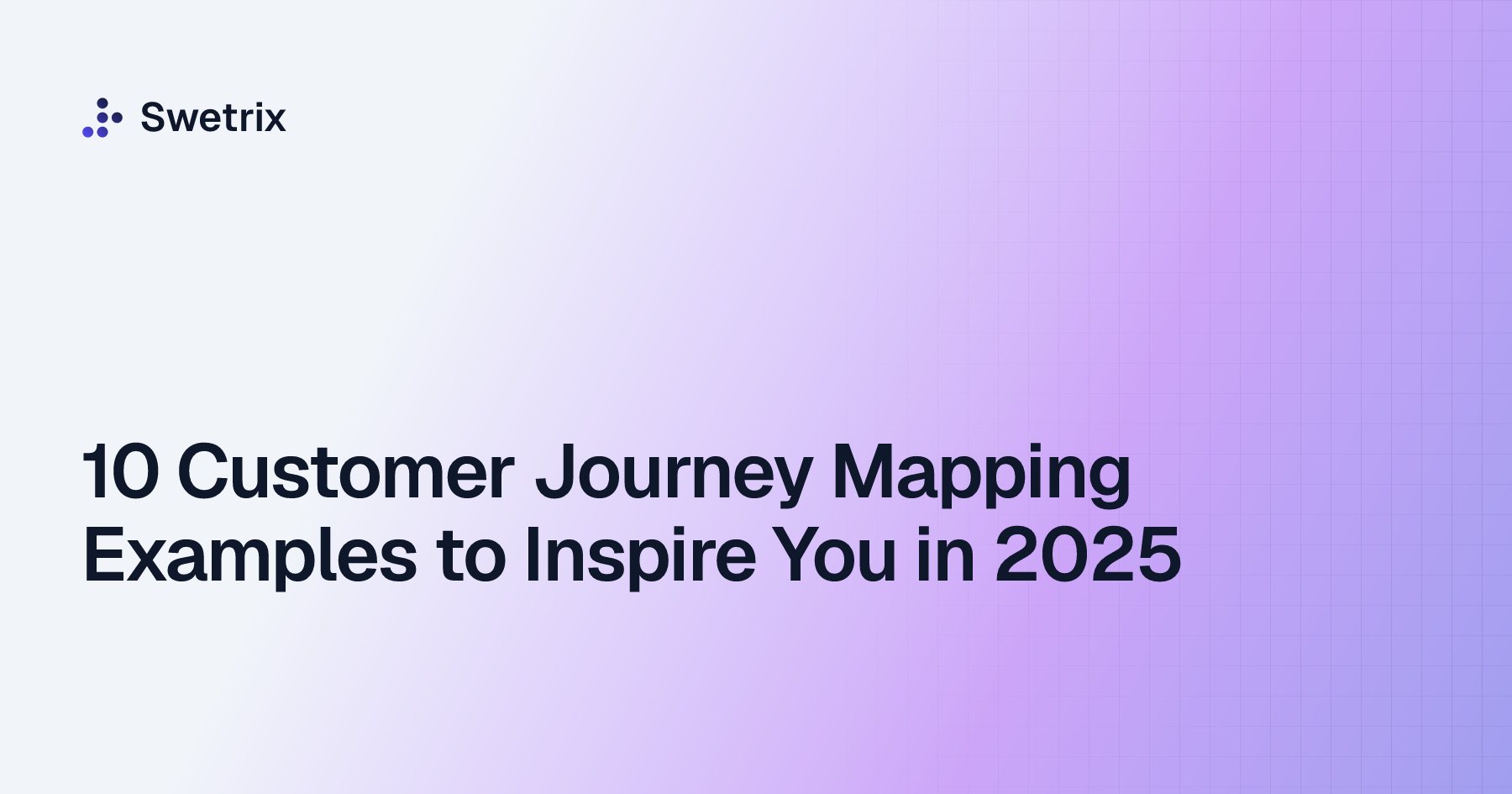 Swetrix

10 Customer Journey Mapping Examples to Inspire You in 2025